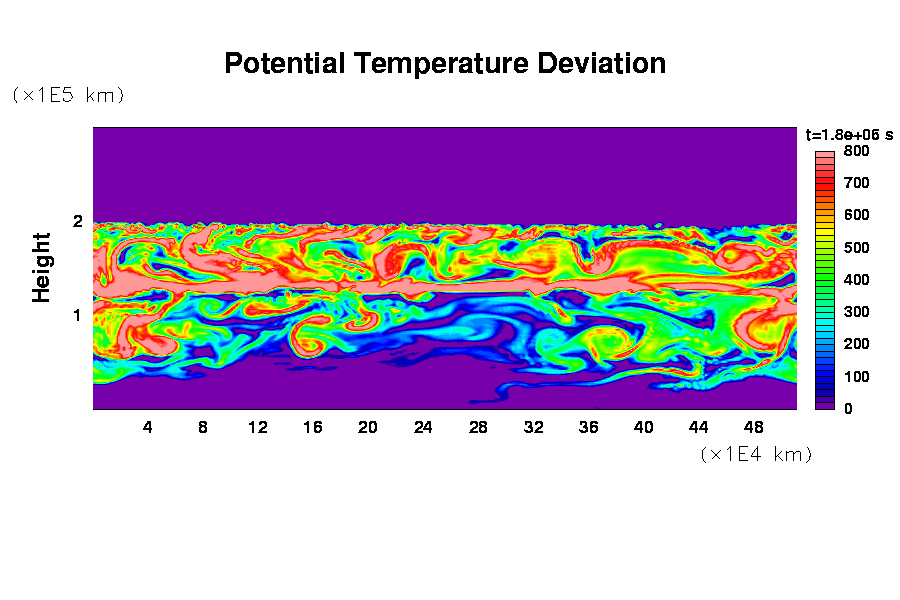 Potential Temperature Deviation

(×1E5 km)

Height

2

1

4 8 12 16 20 24 28 32 36 40 44 48

(×1E4 km)

t=1.8e+06 s

800
700
600
500
400
300
200
100
0